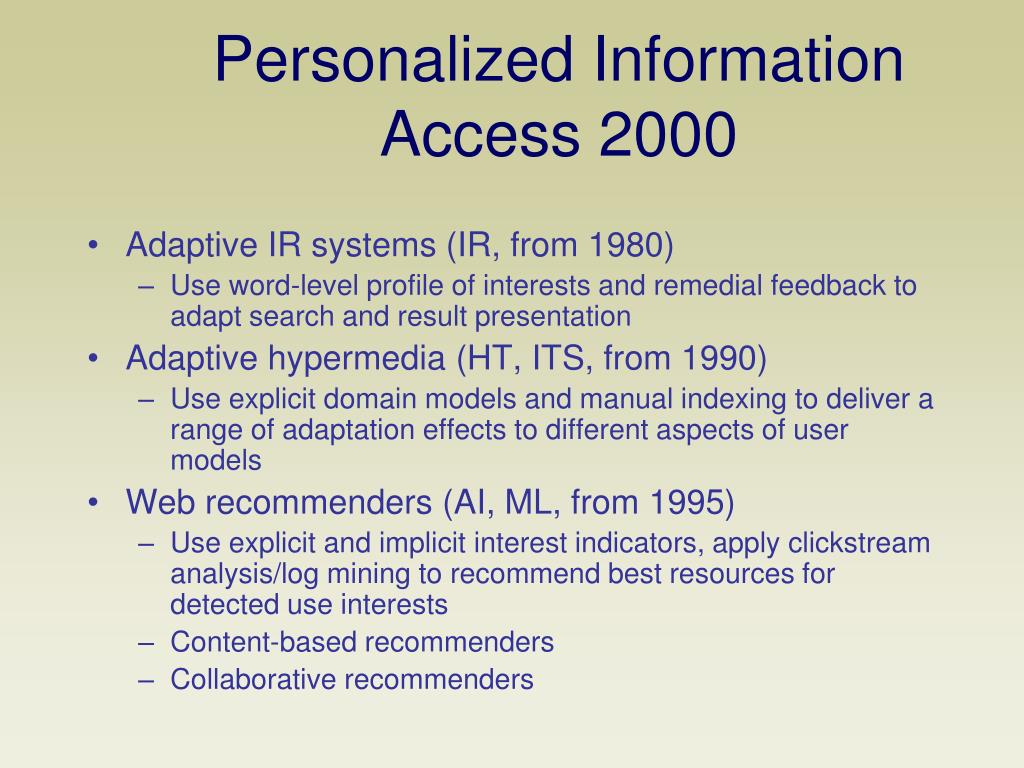 Personalized Information Access 2000

• Adaptive IR systems (IR, from 1980)
– Use word-level profile of interests and remedial feedback to adapt search and result presentation
• Adaptive hypermedia (HT, ITS, from 1990)
– Use explicit domain models and manual indexing to deliver a range of adaptation effects to different aspects of user models
• Web recommenders (AI, ML, from 1995)
– Use explicit and implicit interest indicators, apply clickstream analysis/log mining to recommend best resources for detected use interests
– Content-based recommenders
– Collaborative recommenders